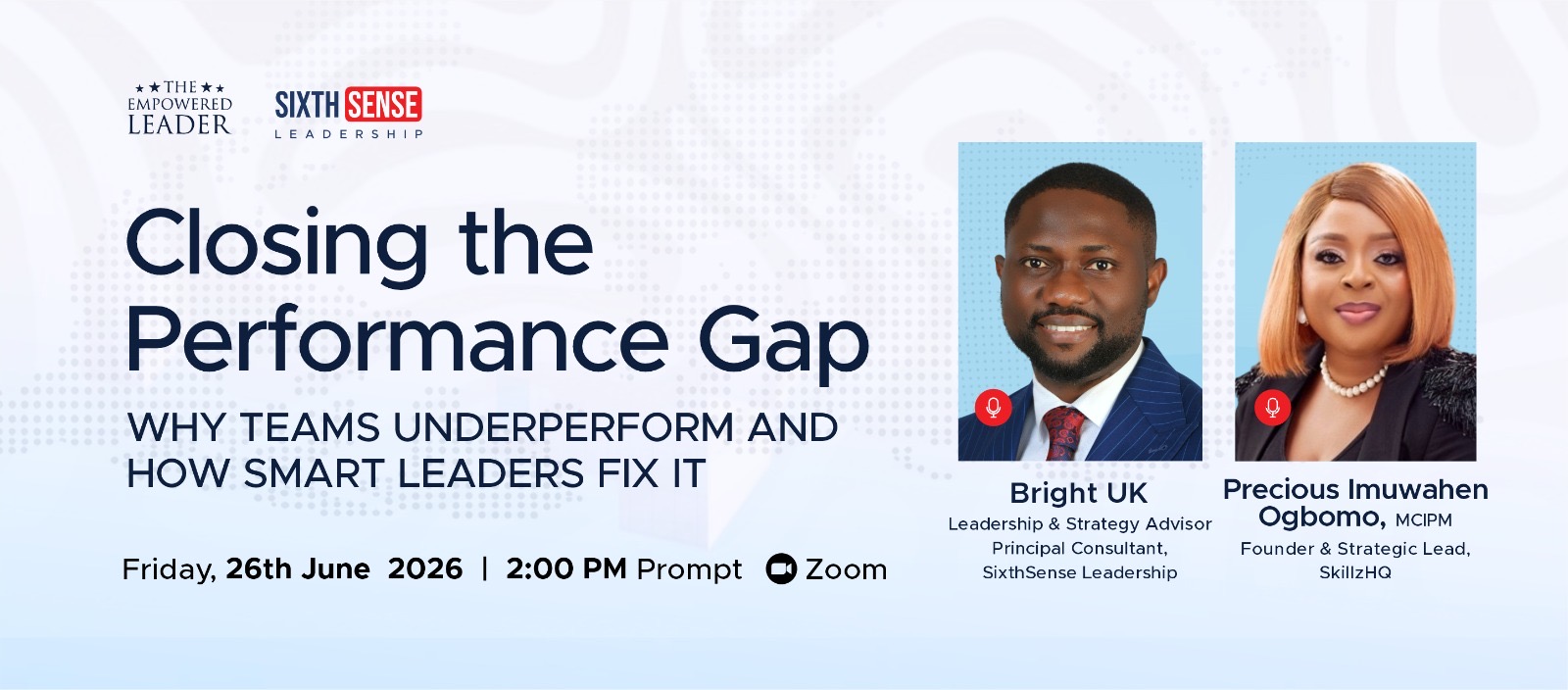 ★★THE★★
EMPOWERED
LEADER

SIXTH SENSE
LEADERSHIP

Closing the Performance Gap

WHY TEAMS UNDERPERFORM AND HOW SMART LEADERS FIX IT

Friday, 26th June 2026 | 2:00 PM Prompt Zoom

Bright UK
Leadership & Strategy Advisor
Principal Consultant,
SixthSense Leadership

Precious Imuwahen Ogbomo, MCIPM
Founder & Strategic Lead,
SkillzHQ